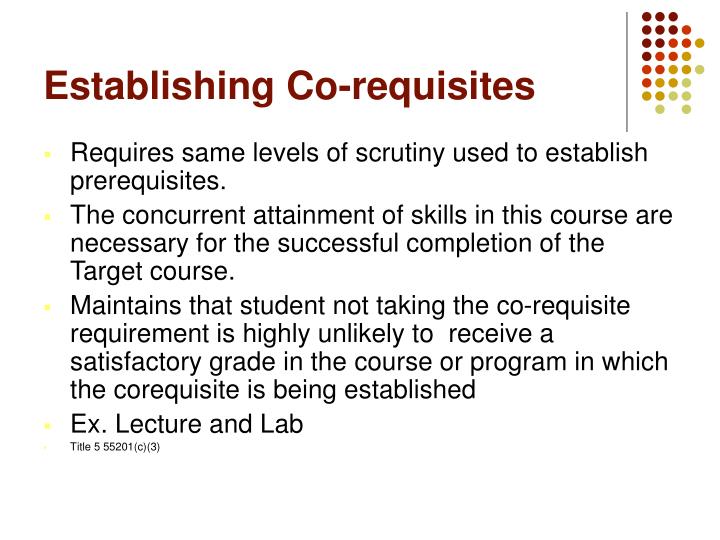 Establishing Co-requisites

- Requires same levels of scrutiny used to establish prerequisites.
- The concurrent attainment of skills in this course are necessary for the successful completion of the Target course.
- Maintains that student not taking the co-requisite requirement is highly unlikely to receive a satisfactory grade in the course or program in which the corequisite is being established
- Ex. Lecture and Lab
- Title 5 55201(c)(3)